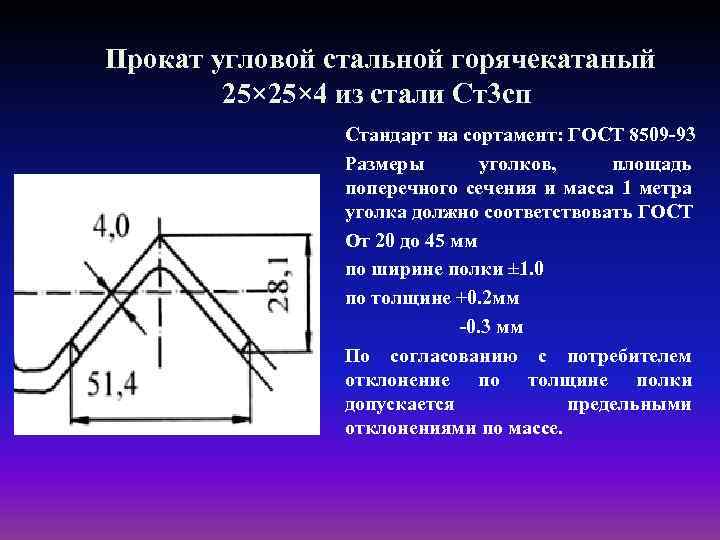 Прокат угловой стальной горячекатаный 25×25×4 из стали Ст3сп

4,0

28,1

51,4

Стандарт на сортамент: ГОСТ 8509-93

Размеры уголков, площадь поперечного сечения и масса 1 метра уголка должно соответствовать ГОСТ

От 20 до 45 мм

по ширине полки ±1.0

по толщине +0.2мм

-0.3 мм

По согласованию с потребителем отклонение по толщине полки допускается предельными отклонениями по массе.